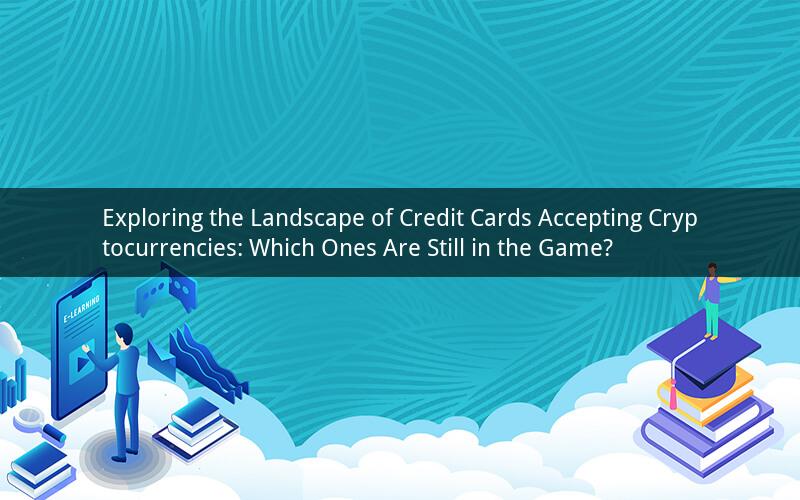 Exploring the Landscape of Credit Cards Accepting Cryptocurrencies: Which Ones Are Still in the Game?

E-LEARNING